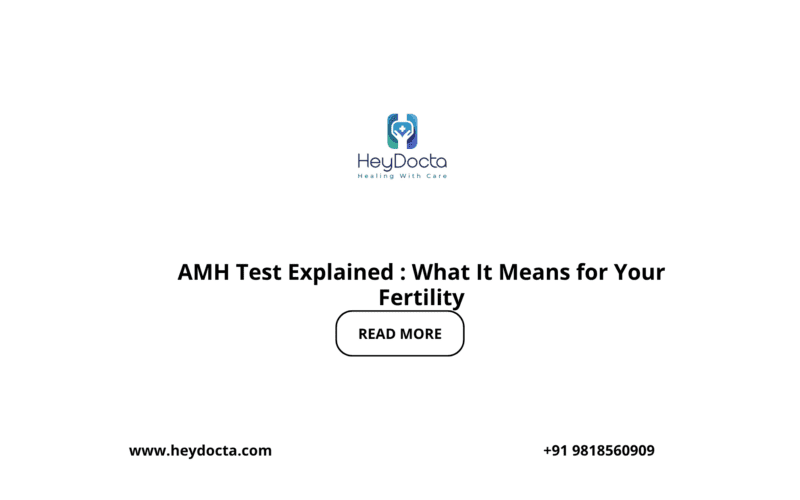 HeyDocta
Healing With Care

AMH Test Explained : What It Means for Your Fertility

READ MORE

www.heydocta.com

+91 9818560909